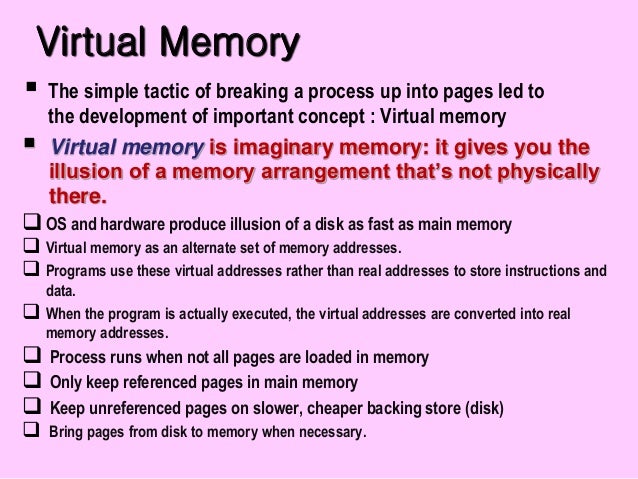 Virtual Memory

▪ The simple tactic of breaking a process up into pages led to the development of important concept : Virtual memory

▪ Virtual memory is imaginary memory: it gives you the illusion of a memory arrangement that's not physically there.

❑ OS and hardware produce illusion of a disk as fast as main memory

❑ Virtual memory as an alternate set of memory addresses.

❑ Programs use these virtual addresses rather than real addresses to store instructions and data.

❑ When the program is actually executed, the virtual addresses are converted into real memory addresses.

❑ Process runs when not all pages are loaded in memory

❑ Only keep referenced pages in main memory

❑ Keep unreferenced pages on slower, cheaper backing store (disk)

❑ Bring pages from disk to memory when necessary.